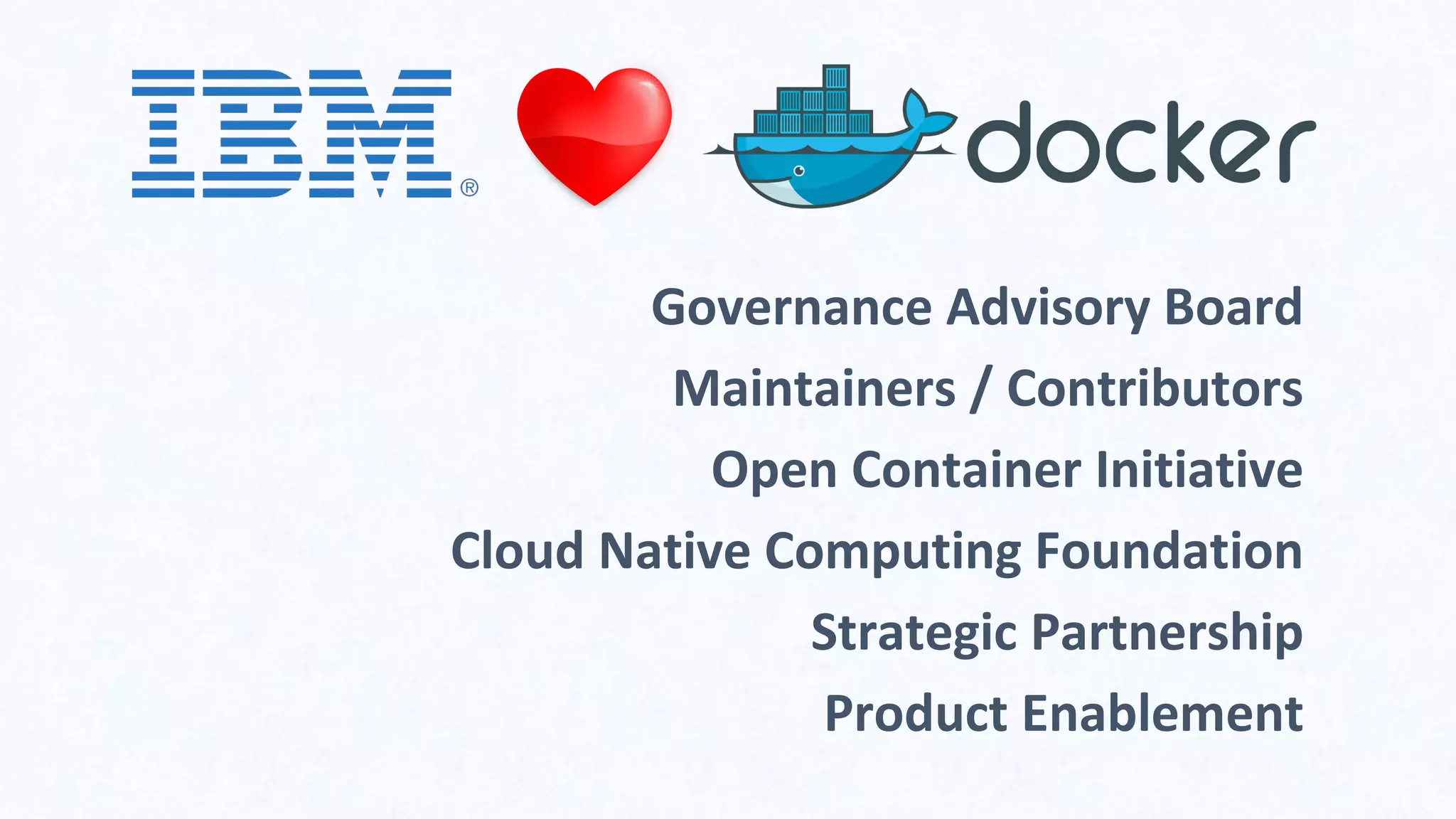 IBM®

docker

Governance Advisory Board

Maintainers / Contributors

Open Container Initiative

Cloud Native Computing Foundation

Strategic Partnership

Product Enablement